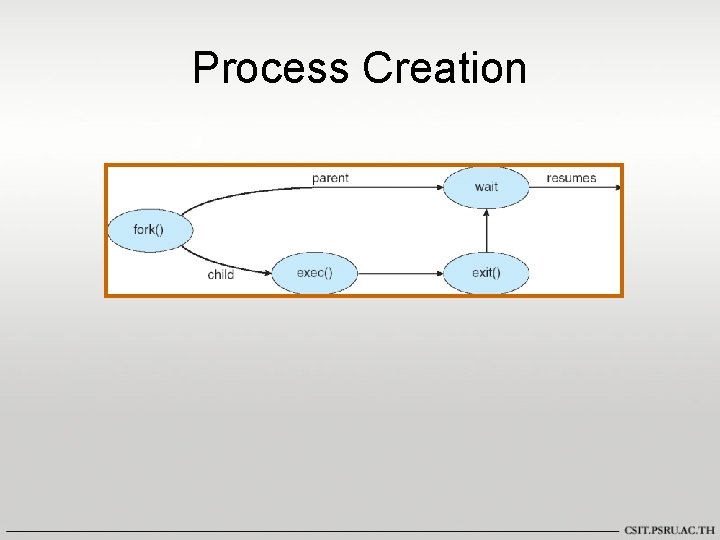 Process Creation

parent
wait
resumes
fork()
child
exec()
exit()

CSIT.PSRU.AC.TH